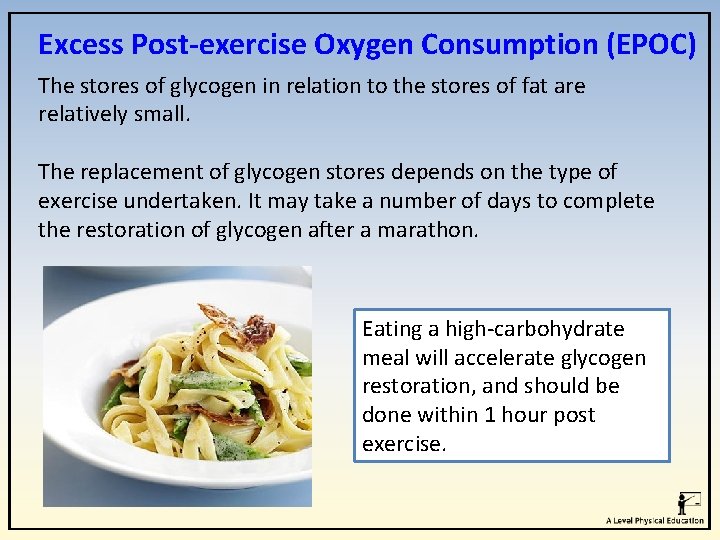 Excess Post-exercise Oxygen Consumption (EPOC)

The stores of glycogen in relation to the stores of fat are relatively small.

The replacement of glycogen stores depends on the type of exercise undertaken. It may take a number of days to complete the restoration of glycogen after a marathon.

Eating a high-carbohydrate meal will accelerate glycogen restoration, and should be done within 1 hour post exercise.

A Level Physical Education